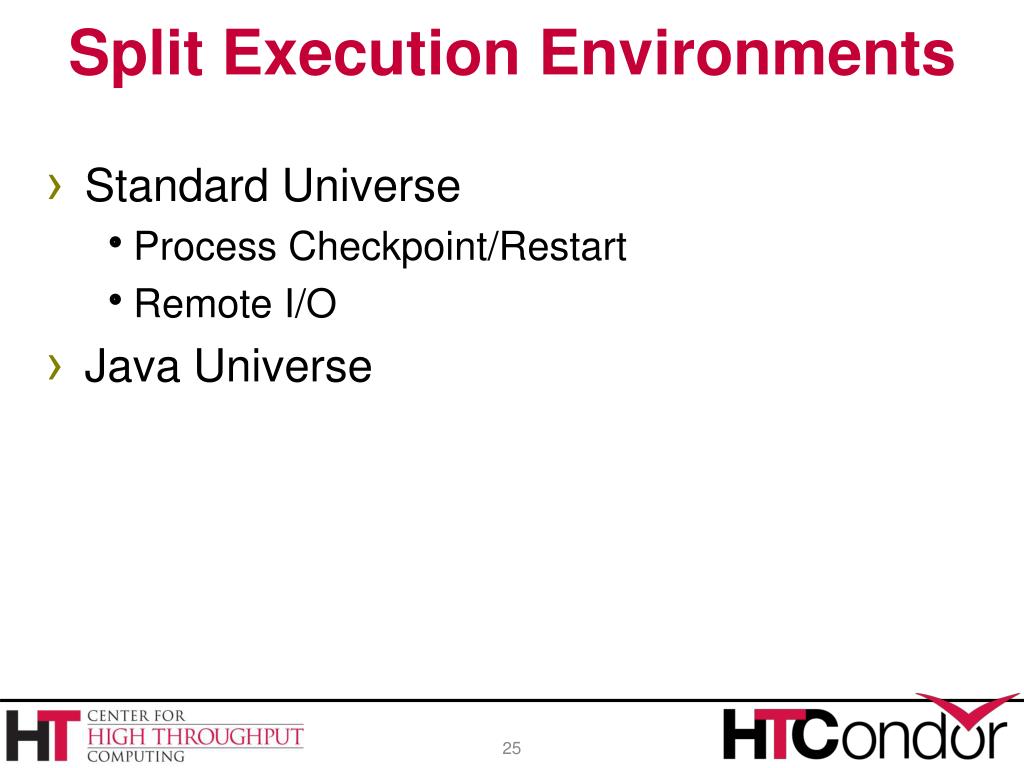 Split Execution Environments

› Standard Universe
• Process Checkpoint/Restart
• Remote I/O

› Java Universe

HT CENTER FOR HIGH THROUGHPUT COMPUTING

25

HTCondor